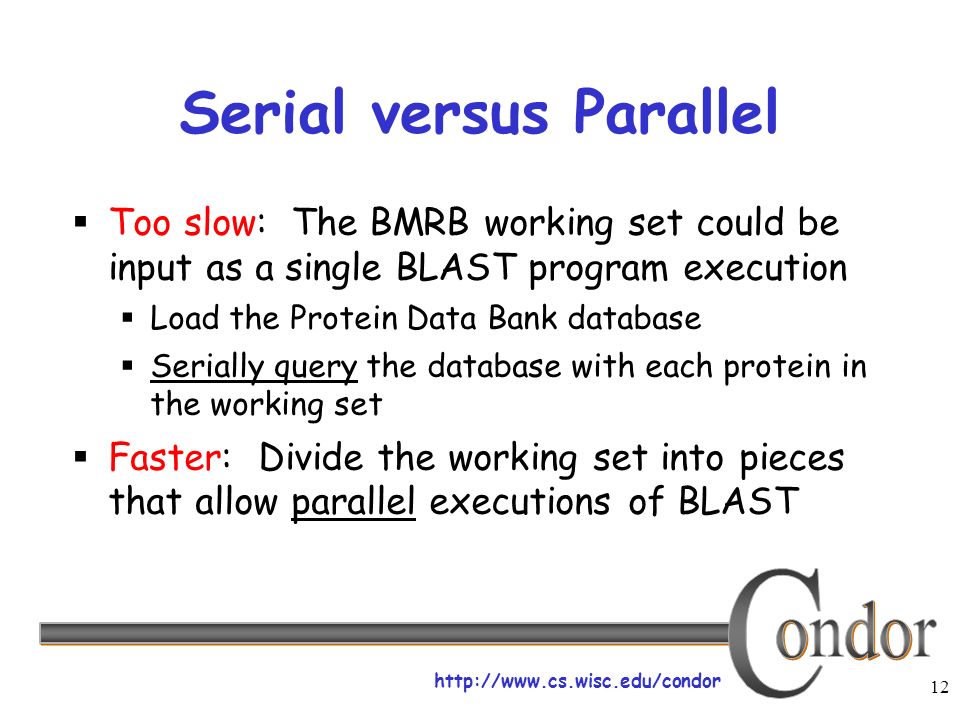 Serial versus Parallel

▪ Too slow: The BMRB working set could be input as a single BLAST program execution
▪ Load the Protein Data Bank database
▪ Serially query the database with each protein in the working set

▪ Faster: Divide the working set into pieces that allow parallel executions of BLAST

Condor

http://www.cs.wisc.edu/condor

12